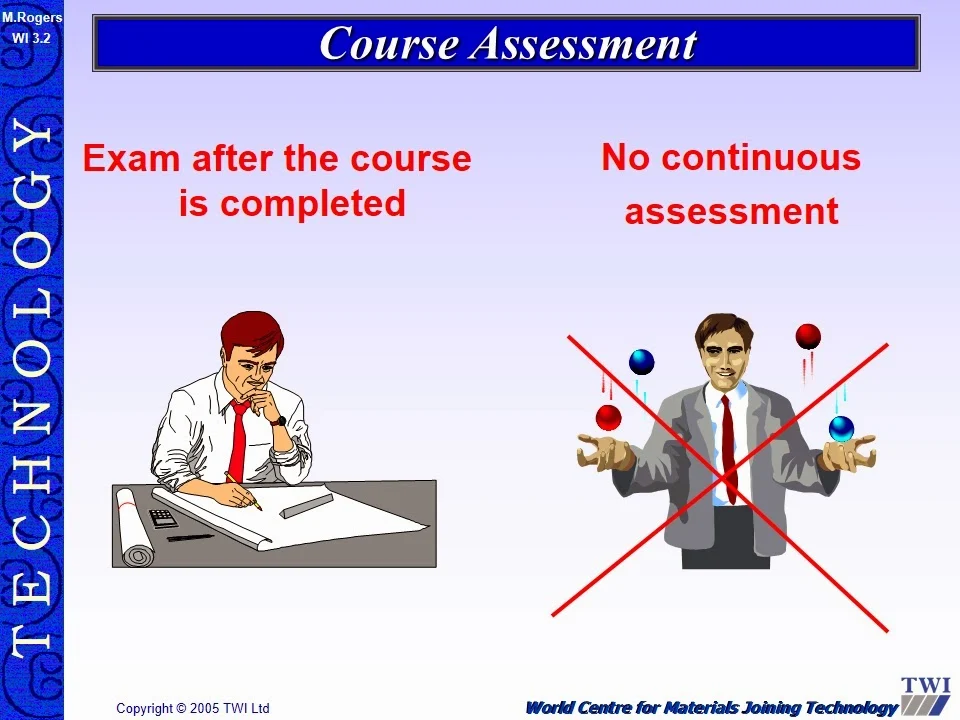 M.Rogers
WI 3.2

TECHNOLOGY

Course Assessment

Exam after the course is completed

No continuous assessment

Copyright © 2005 TWI Ltd

World Centre for Materials Joining Technology

TWI